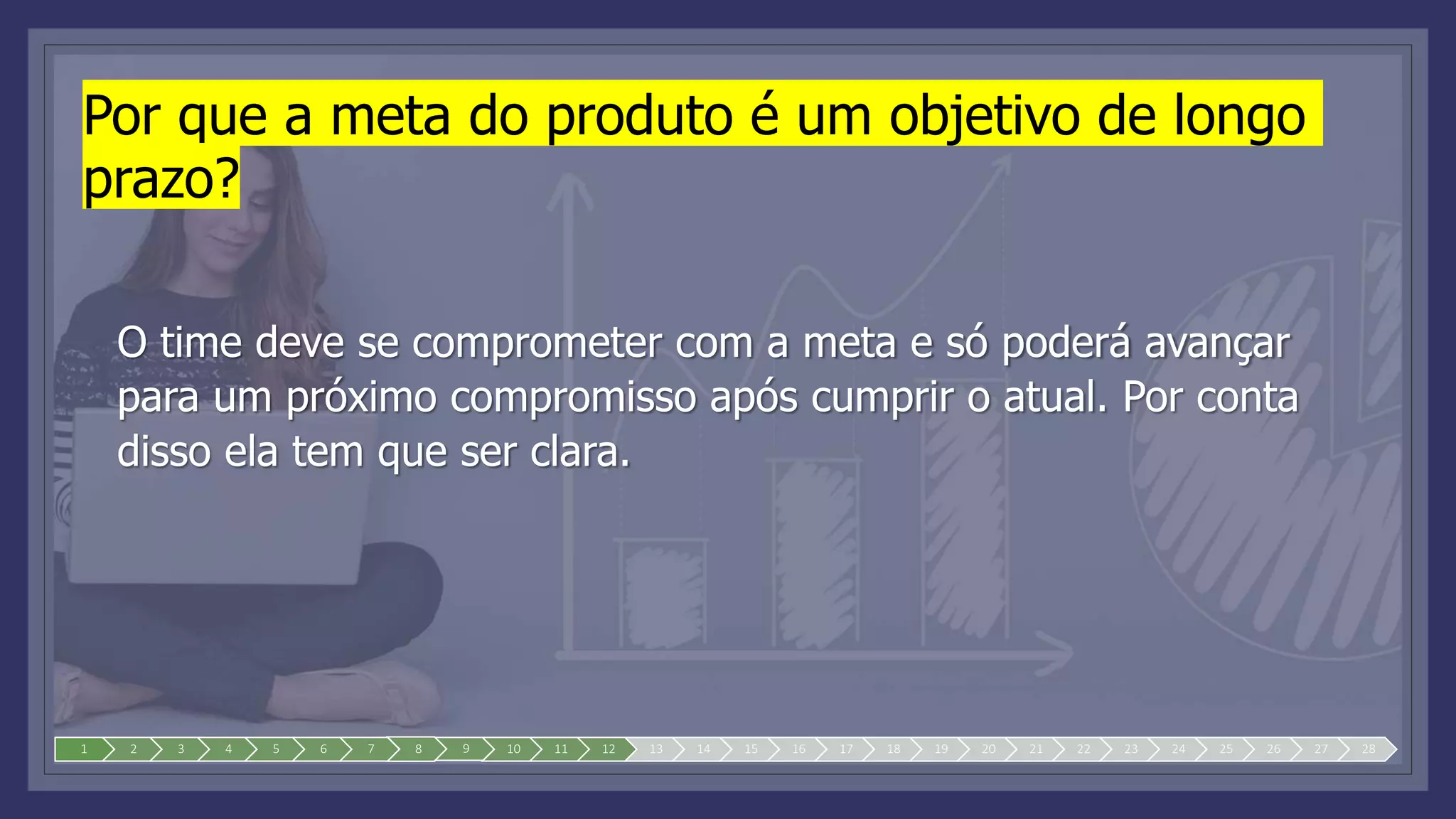 Por que a meta do produto é um objetivo de longo prazo?

O time deve se comprometer com a meta e só poderá avançar para um próximo compromisso após cumprir o atual. Por conta disso ela tem que ser clara.

1 2 3 4 5 6 7 8 9 10 11 12 13 14 15 16 17 18 19 20 21 22 23 24 25 26 27 28